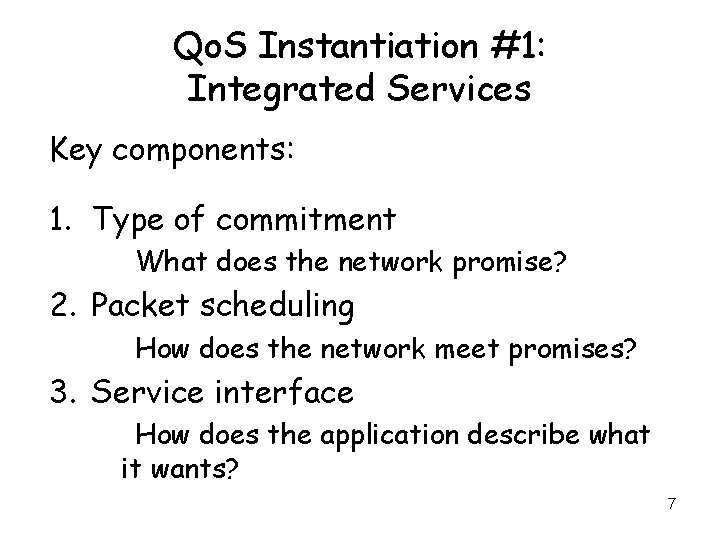 QoS Instantiation #1:
Integrated Services

Key components:

1. Type of commitment
What does the network promise?
2. Packet scheduling
How does the network meet promises?
3. Service interface
How does the application describe what it wants?

7